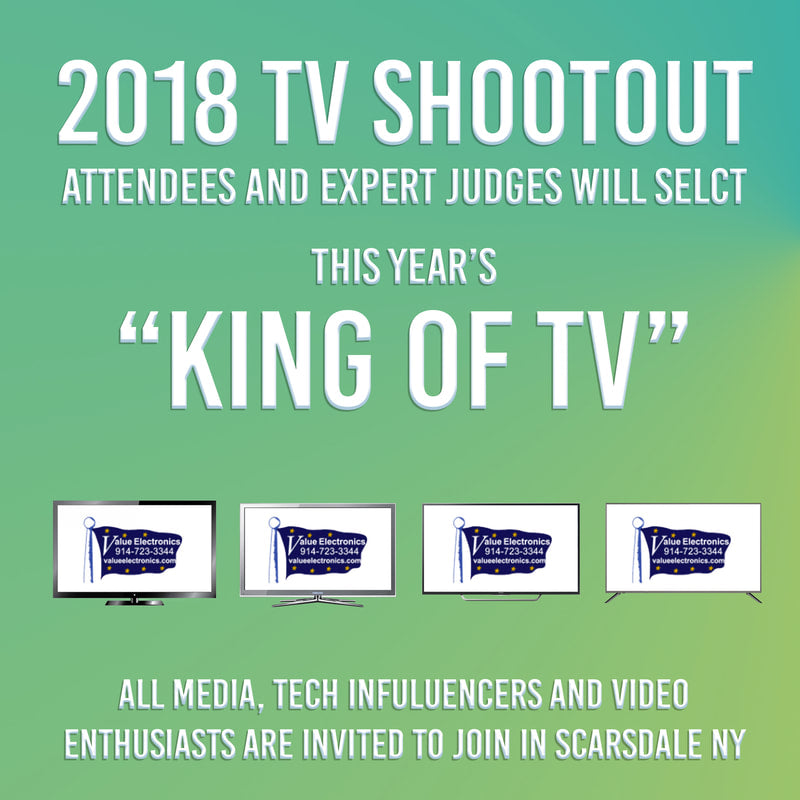 2018 TV SHOOTOUT
ATTENDEES AND EXPERT JUDGES WILL SELCT

THIS YEAR'S
"KING OF TV"

Value Electronics
914-723-3344
valueelectronics.com

Value Electronics
914-723-3344
valueelectronics.com

Value Electronics
914-723-3344
valueelectronics.com

Value Electronics
914-723-3344
valueelectronics.com

ALL MEDIA, TECH INFULUENCERS AND VIDEO ENTHUSIASTS ARE INVITED TO JOIN IN SCARSDALE NY